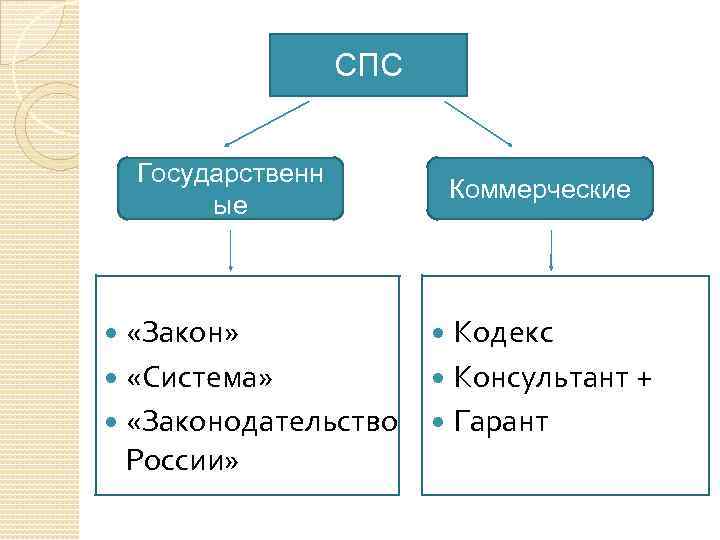 СПС

Государственные

Коммерческие

• «Закон»
• «Система»
• «Законодательство России»

• Кодекс
• Консультант +
• Гарант